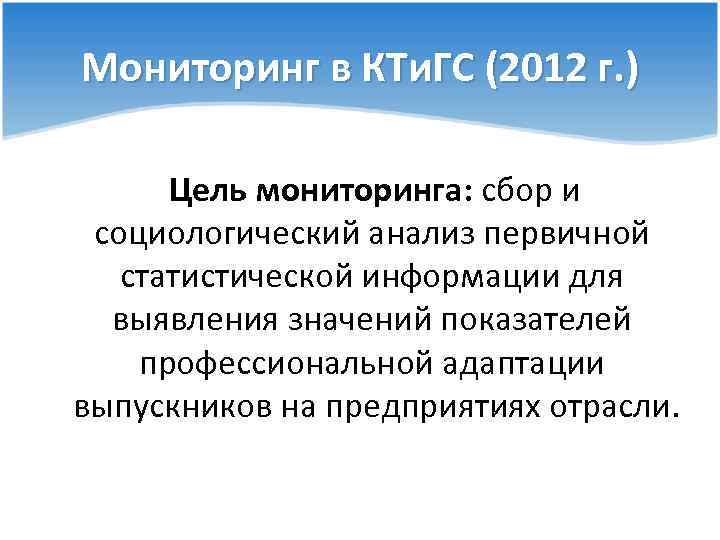 Мониторинг в КТиГС (2012 г.)

Цель мониторинга: сбор и социологический анализ первичной статистической информации для выявления значений показателей профессиональной адаптации выпускников на предприятиях отрасли.